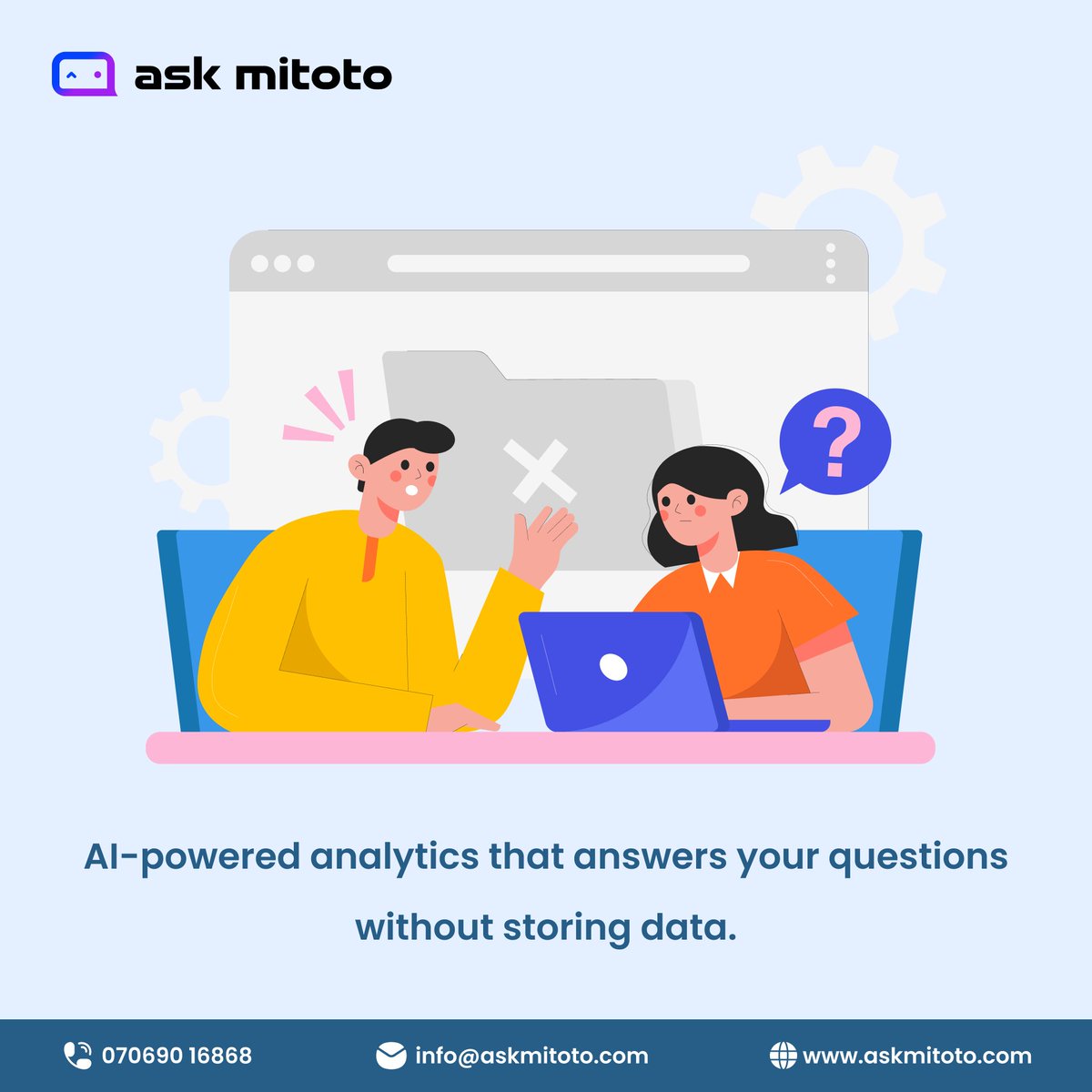 ask mitoto

?

AI-powered analytics that answers your questions without storing data.

070690 16868 info@askmitoto.com www.askmitoto.com